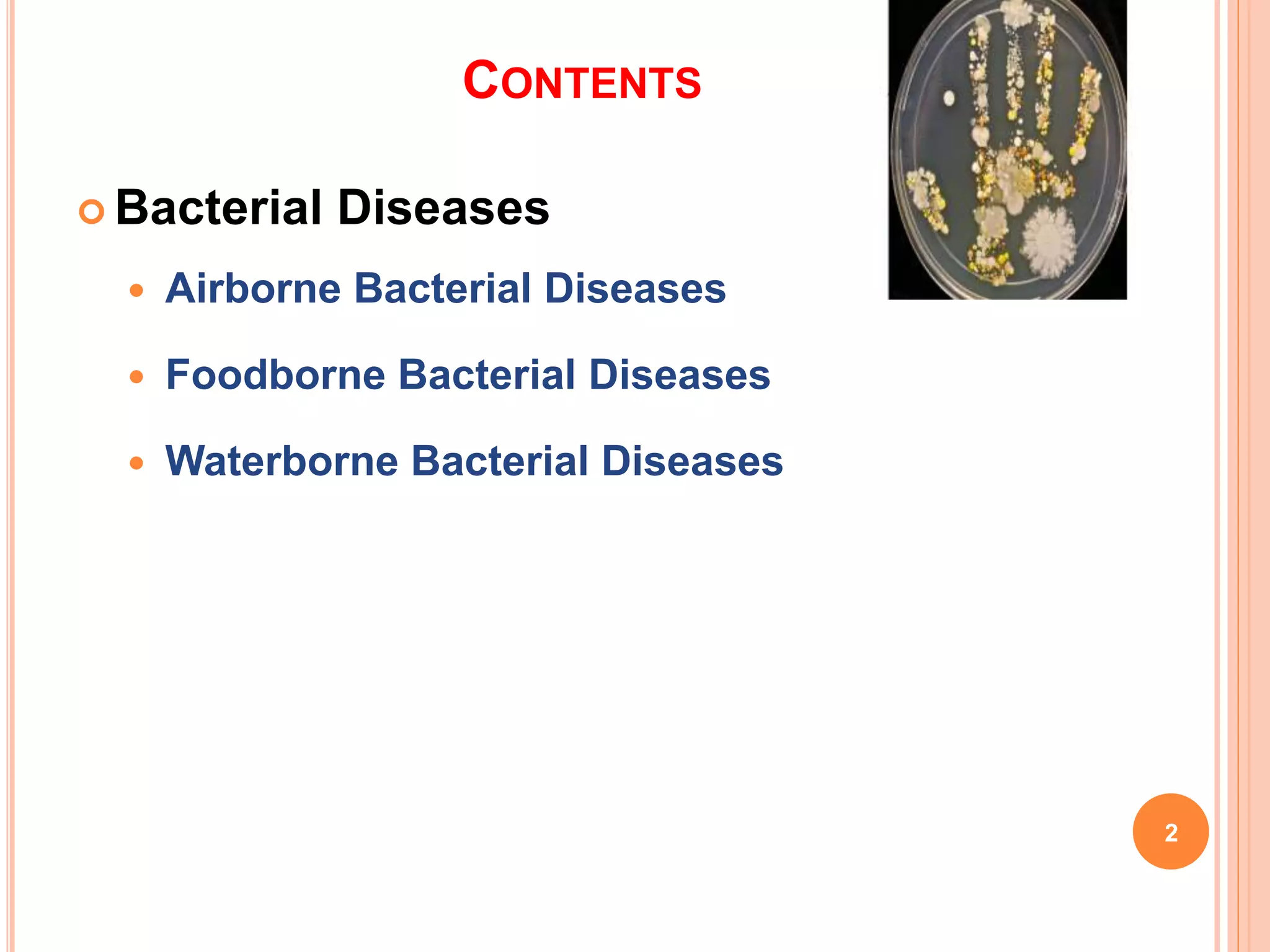 CONTENTS

Bacterial Diseases

Airborne Bacterial Diseases

Foodborne Bacterial Diseases

Waterborne Bacterial Diseases

2